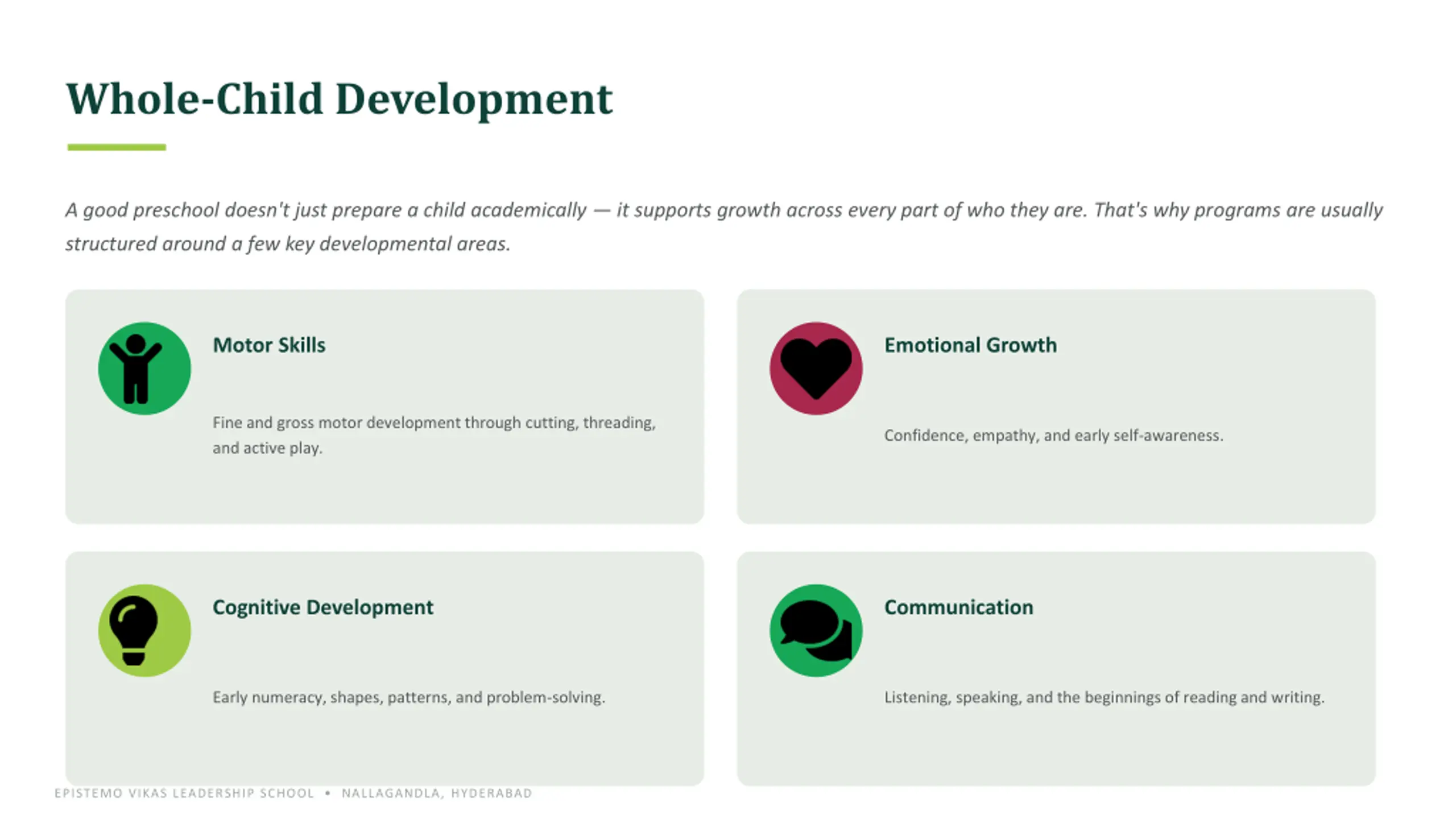 Whole-Child Development

A good preschool doesn't just prepare a child academically — it supports growth across every part of who they are. That's why programs are usually structured around a few key developmental areas.

Motor Skills

Fine and gross motor development through cutting, threading, and active play.

Emotional Growth

Confidence, empathy, and early self-awareness.

Cognitive Development

Early numeracy, shapes, patterns, and problem-solving.

Communication

Listening, speaking, and the beginnings of reading and writing.

EPISTEMO VIKAS LEADERSHIP SCHOOL • NALLAGANDLA, HYDERABAD